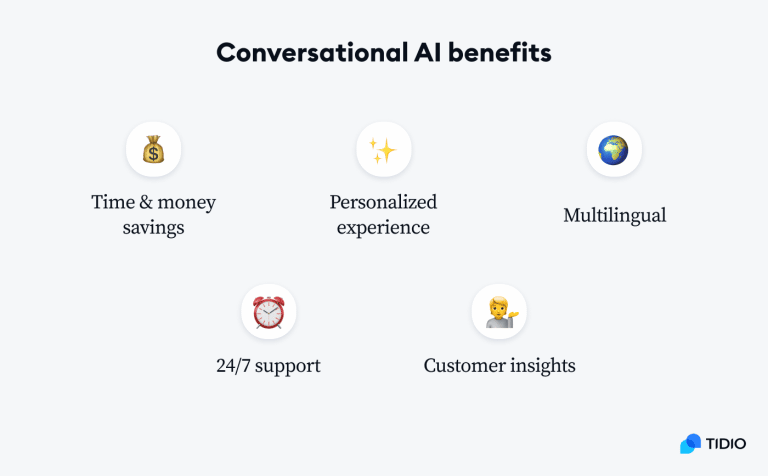 Conversational AI benefits

Time & money savings

Personalized experience

Multilingual

24/7 support

Customer insights

TIDIO